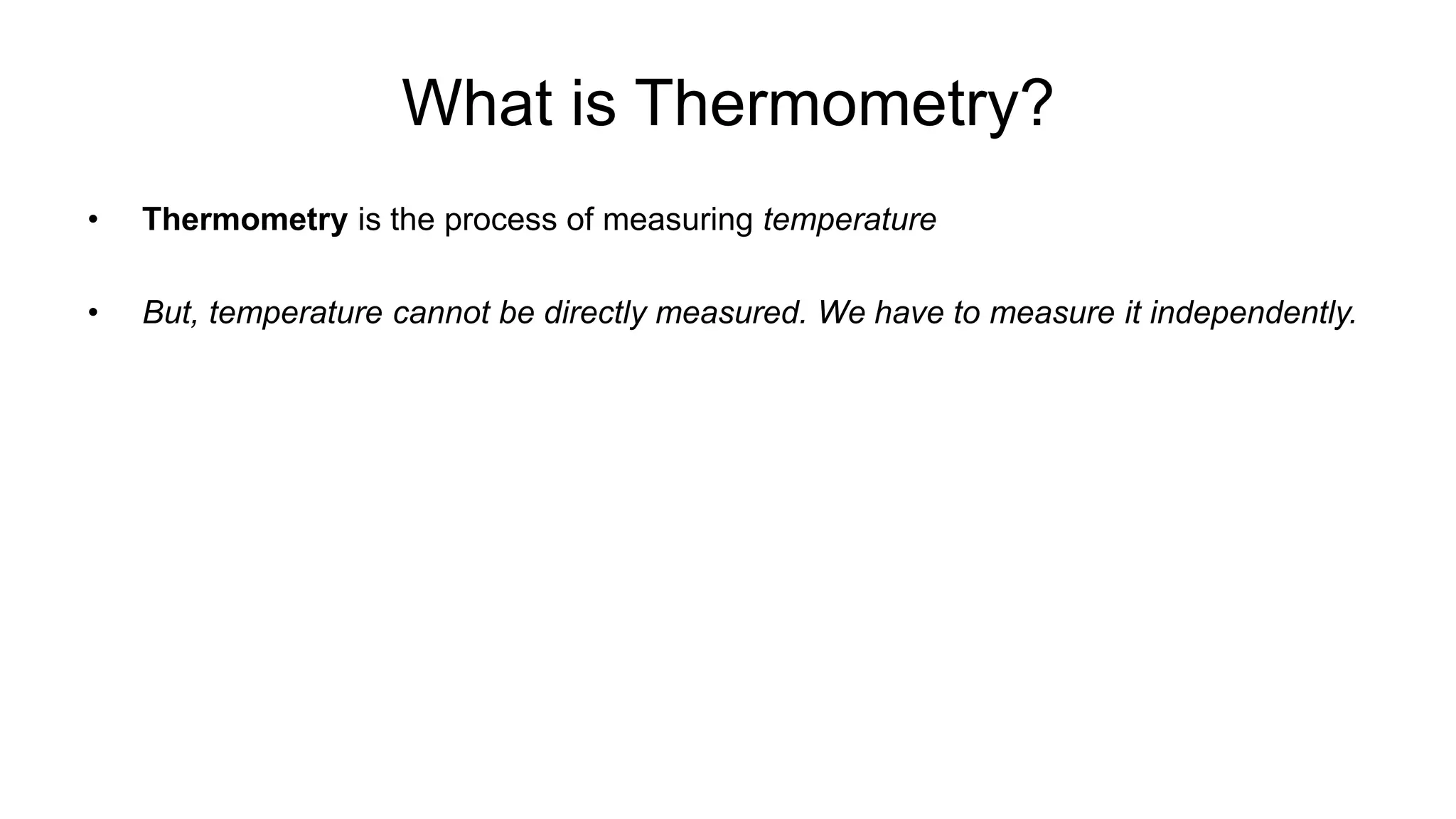 What is Thermometry?

• Thermometry is the process of measuring temperature

• But, temperature cannot be directly measured. We have to measure it independently.